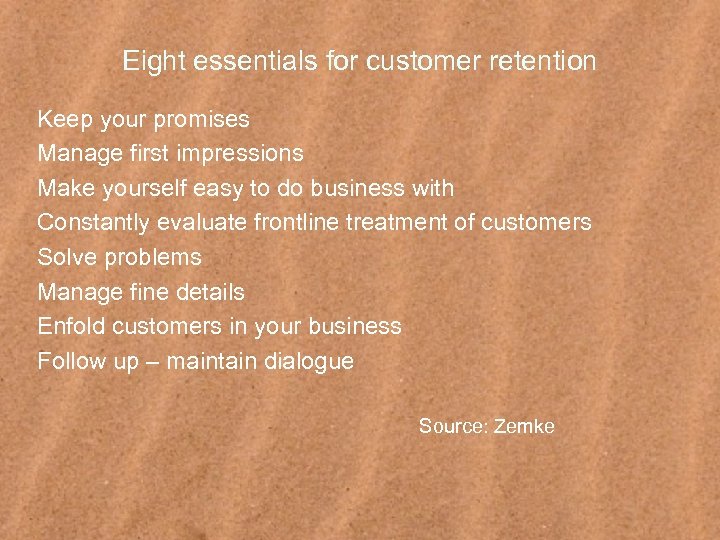 Eight essentials for customer retention

Keep your promises
Manage first impressions
Make yourself easy to do business with
Constantly evaluate frontline treatment of customers
Solve problems
Manage fine details
Enfold customers in your business
Follow up – maintain dialogue

Source: Zemke